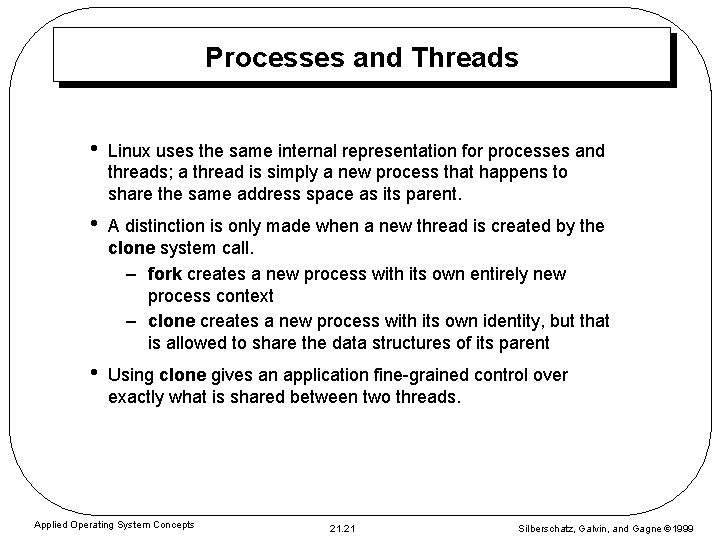 Processes and Threads

• Linux uses the same internal representation for processes and threads; a thread is simply a new process that happens to share the same address space as its parent.

• A distinction is only made when a new thread is created by the clone system call.

– fork creates a new process with its own entirely new process context

– clone creates a new process with its own identity, but that is allowed to share the data structures of its parent

• Using clone gives an application fine-grained control over exactly what is shared between two threads.

Applied Operating System Concepts

21.21

Silberschatz, Galvin, and Gagne ©1999